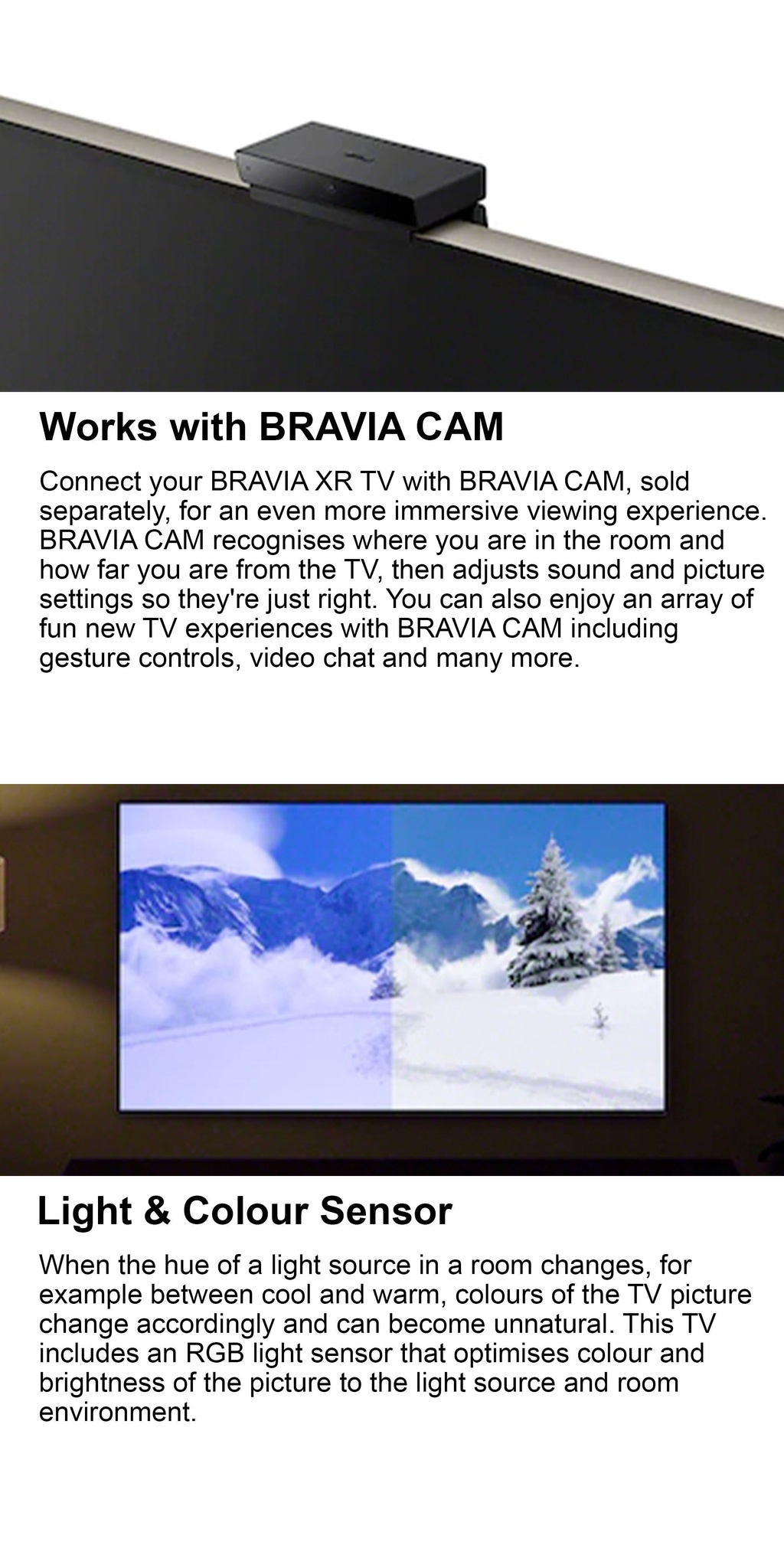 Works with BRAVIA CAM

Connect your BRAVIA XR TV with BRAVIA CAM, sold separately, for an even more immersive viewing experience. BRAVIA CAM recognises where you are in the room and how far you are from the TV, then adjusts sound and picture settings so they're just right. You can also enjoy an array of fun new TV experiences with BRAVIA CAM including gesture controls, video chat and many more.

Light & Colour Sensor

When the hue of a light source in a room changes, for example between cool and warm, colours of the TV picture change accordingly and can become unnatural. This TV includes an RGB light sensor that optimises colour and brightness of the picture to the light source and room environment.